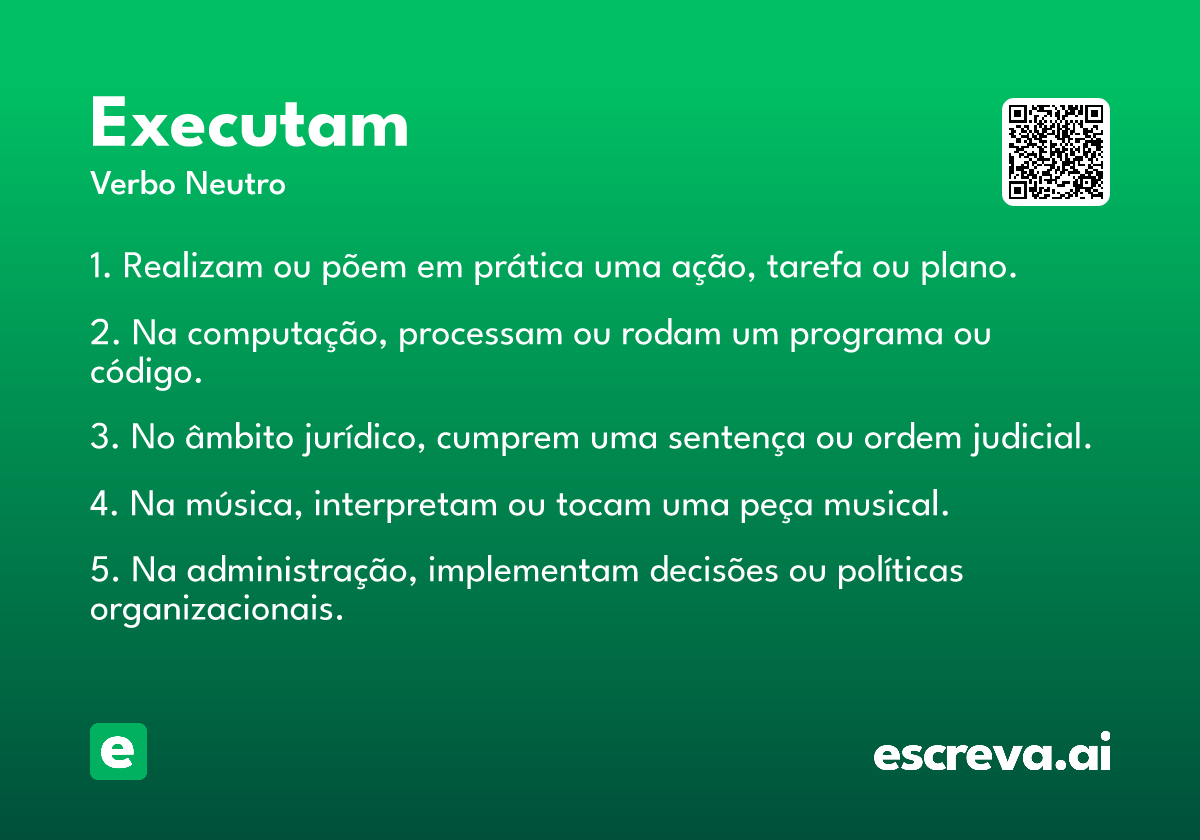 Executam

Verbo Neutro

1. Realizam ou põem em prática uma ação, tarefa ou plano.

2. Na computação, processam ou rodam um programa ou código.

3. No âmbito jurídico, cumprem uma sentença ou ordem judicial.

4. Na música, interpretam ou tocam uma peça musical.

5. Na administração, implementam decisões ou políticas organizacionais.

e

escreva.ai